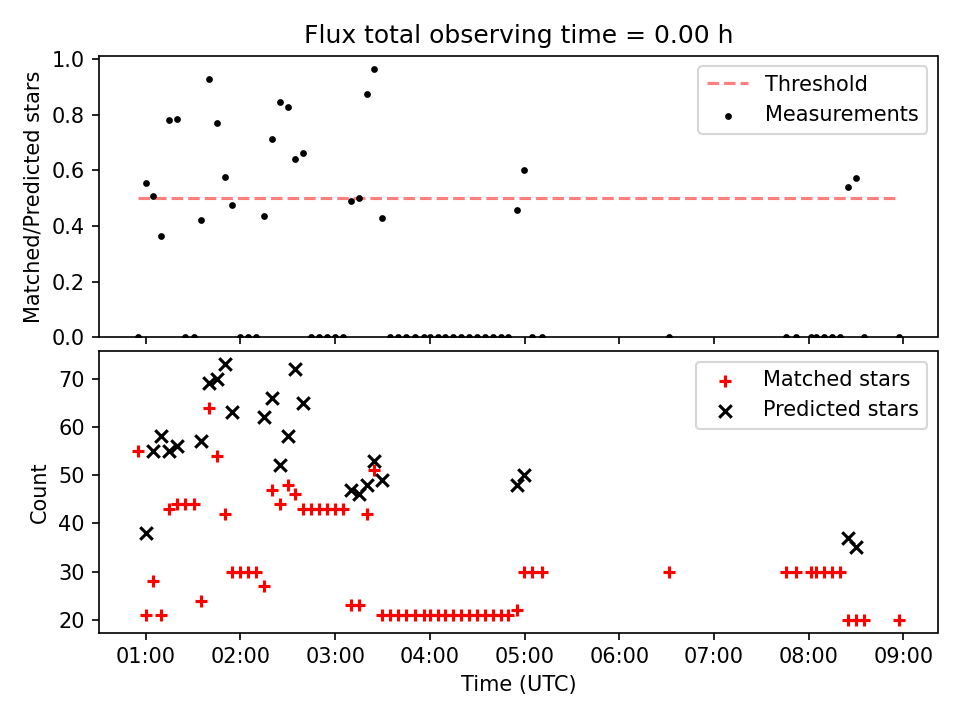 Flux total observing time = 0.00 h

Matched/Predicted stars

1.0
0.8
0.6
0.4
0.2
0.0

Threshold
Measurements

Count

70
60
50
40
30
20

Matched stars
Predicted stars

01:00 02:00 03:00 04:00 05:00 06:00 07:00 08:00 09:00

Time (UTC)